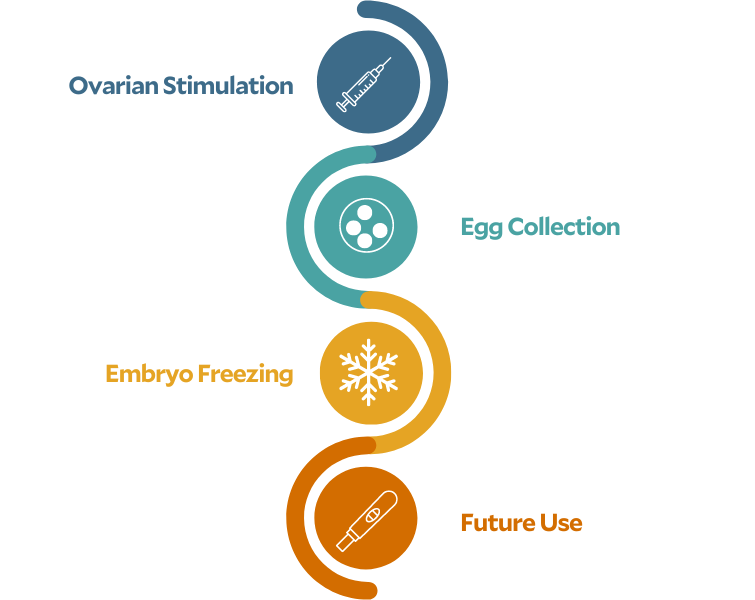 Ovarian Stimulation

Egg Collection

Embryo Freezing

Future Use